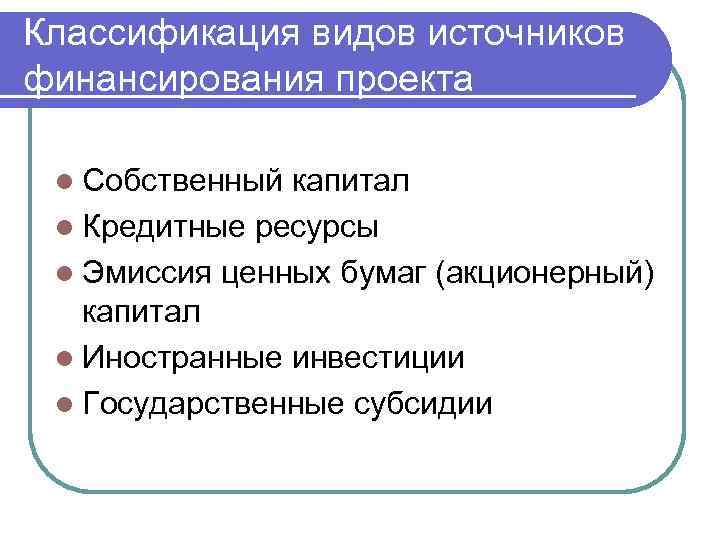 Классификация видов источников финансирования проекта

- Собственный капитал
- Кредитные ресурсы
- Эмиссия ценных бумаг (акционерный) капитал
- Иностранные инвестиции
- Государственные субсидии